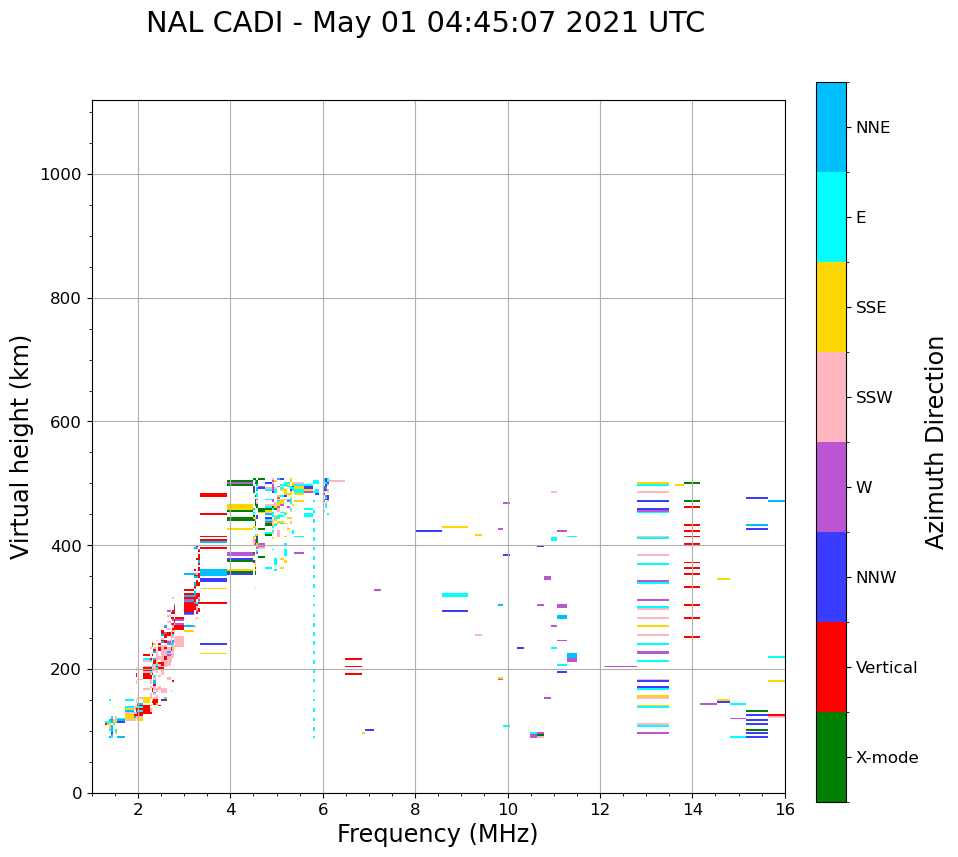 NAL CADI - May 01 04:45:07 2021 UTC

Virtual height (km)

1000
800
600
400
200
0

2
4
6
8
10
12
14
16

Frequency (MHz)

NNE
E
SSE
SSW
W
NNW
Vertical
X-mode

Azimuth Direction